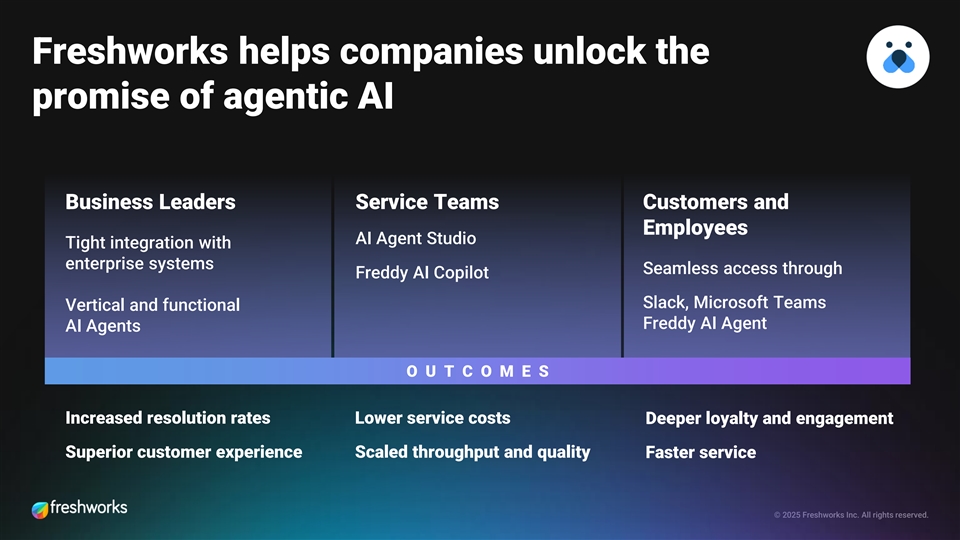 Freshworks helps companies unlock the promise of agentic AI

Business Leaders

Tight integration with enterprise systems

Vertical and functional AI Agents

Service Teams

AI Agent Studio

Freddy AI Copilot

Customers and Employees

Seamless access through

Slack, Microsoft Teams
Freddy AI Agent

OUTCOMES

Increased resolution rates

Superior customer experience

Lower service costs

Scaled throughput and quality

Deeper loyalty and engagement

Faster service

freshworks

© 2025 Freshworks Inc. All rights reserved.